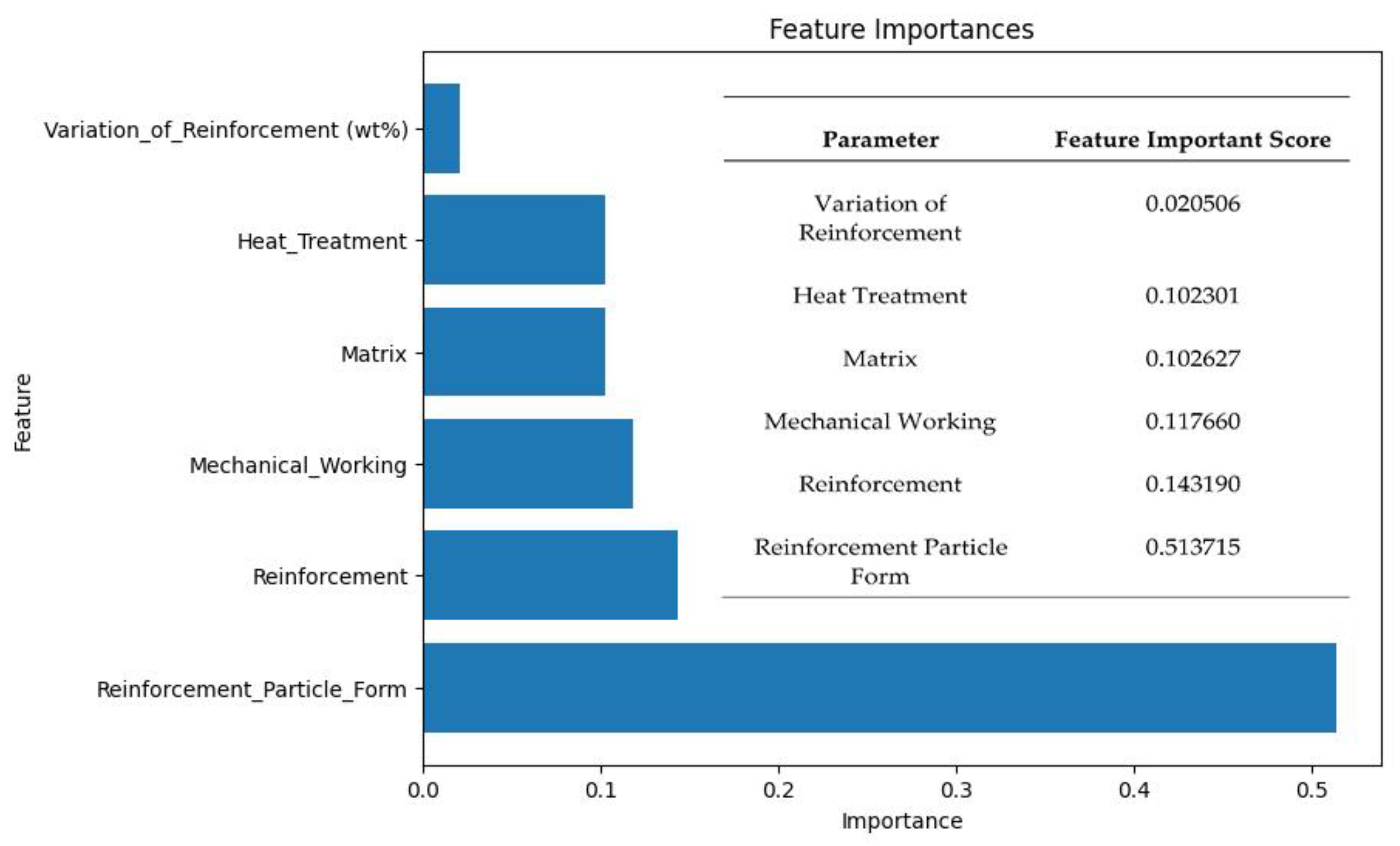 Feature Importances

Feature

Variation_of_Reinforcement (wt%)
Heat_Treatment
Matrix
Mechanical_Working
Reinforcement
Reinforcement_Particle_Form

| Parameter | Feature Important Score |
|---|---|
| Variation of Reinforcement | 0.020506 |
| Heat Treatment | 0.102301 |
| Matrix | 0.102627 |
| Mechanical Working | 0.117660 |
| Reinforcement | 0.143190 |
| Reinforcement Particle Form | 0.513715 |

0.0 0.1 0.2 0.3 0.4 0.5
Importance